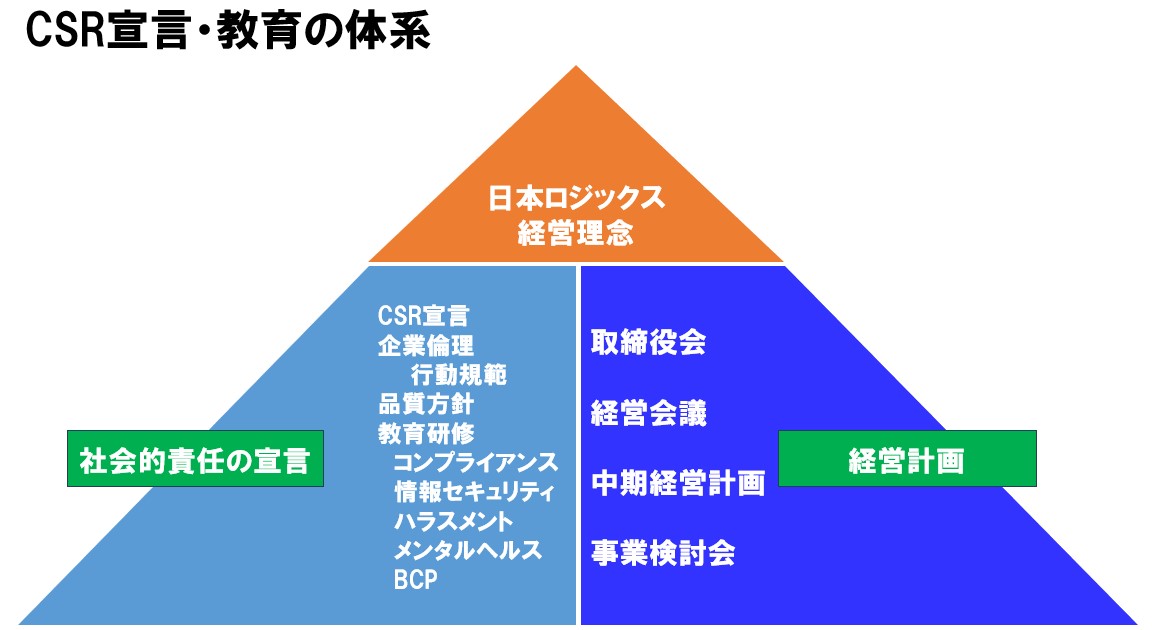 CSR宣言・教育の体系

日本ロジックス
経営理念

社会的責任の宣言

CSR宣言
企業倫理
行動規範
品質方針
教育研修
コンプライアンス
情報セキュリティ
ハラスメント
メンタルヘルス
BCP

取締役会
経営会議
中期経営計画
事業検討会

経営計画